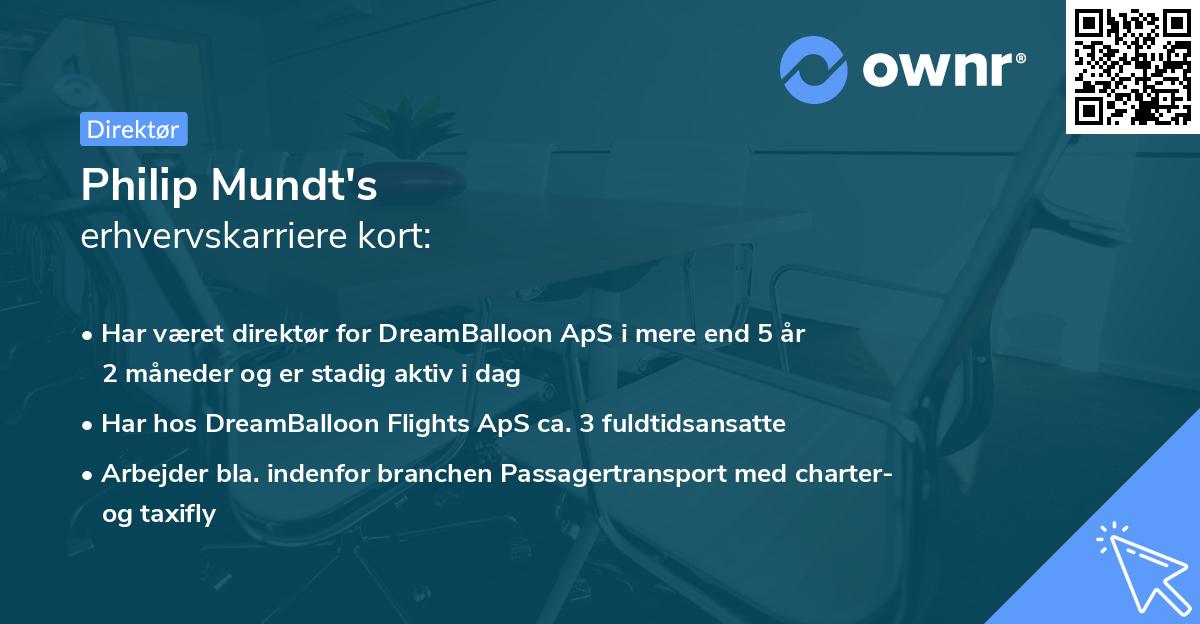 ownr®

Direktør

Philip Mundt's
erhvervskarriere kort:

• Har været direktør for DreamBalloon ApS i mere end 5 år 2 måneder og er stadig aktiv i dag
• Har hos DreamBalloon Flights ApS ca. 3 fuldtidsansatte
• Arbejder bla. indenfor branchen Passagertransport med charter- og taxifly